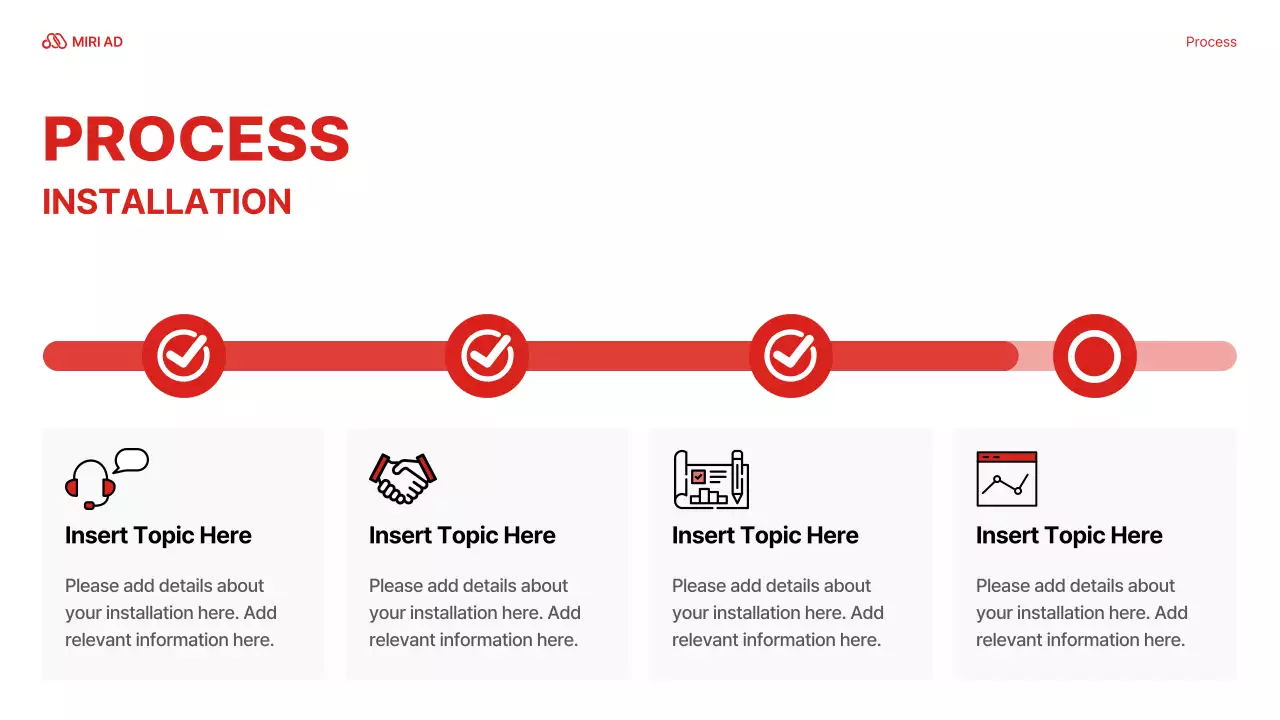 MIRI AD

Process

PROCESS
INSTALLATION

Insert Topic Here

Please add details about your installation here. Add relevant information here.

Insert Topic Here

Please add details about your installation here. Add relevant information here.

Insert Topic Here

Please add details about your installation here. Add relevant information here.

Insert Topic Here

Please add details about your installation here. Add relevant information here.